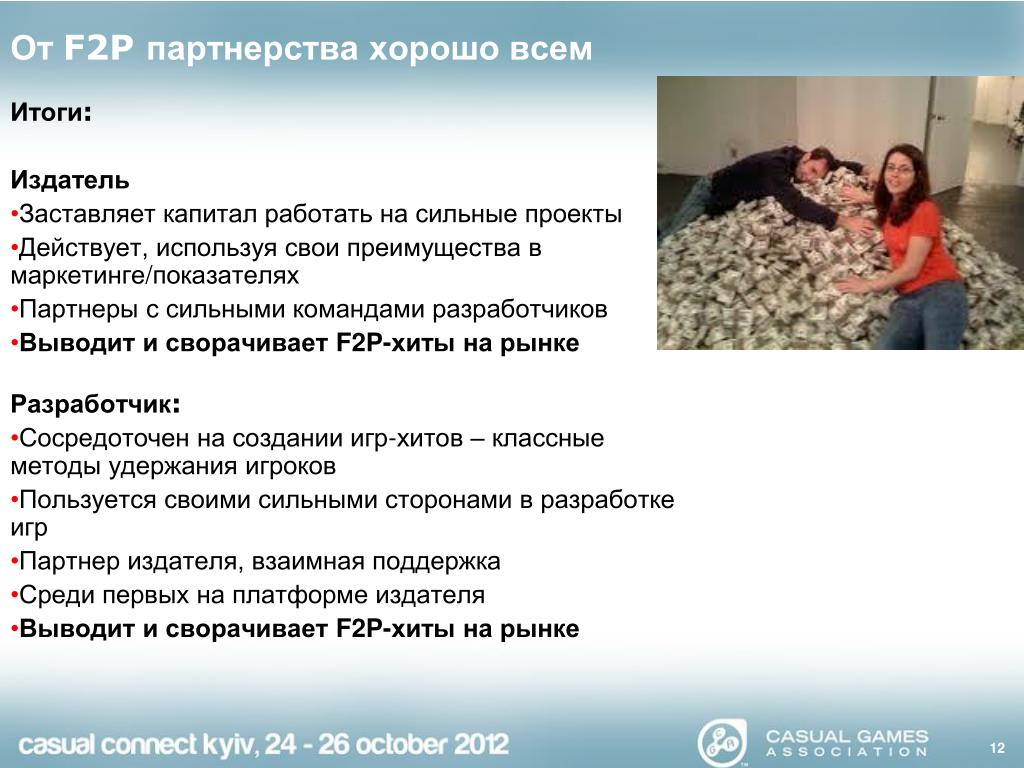 От F2P партнерства хорошо всем

Итоги:

Издатель
•Заставляет капитал работать на сильные проекты
•Действует, используя свои преимущества в маркетинге/показателях
•Партнеры с сильными командами разработчиков
•Выводит и сворачивает F2P-хиты на рынке

Разработчик:
•Сосредоточен на создании игр-хитов – классные методы удержания игроков
•Пользуется своими сильными сторонами в разработке игр
•Партнер издателя, взаимная поддержка
•Среди первых на платформе издателя
•Выводит и сворачивает F2P-хиты на рынке

casual connect kyiv, 24 - 26 october 2012

CASUAL GAMES ASSOCIATION

12